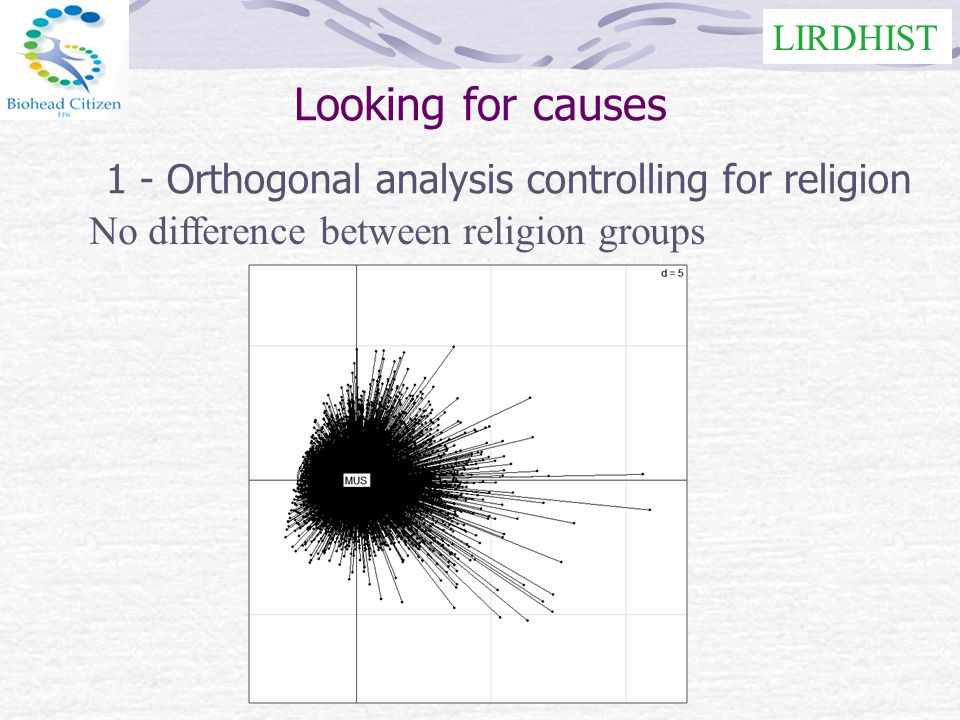 Biohead Citizen

LIRDHIST

Looking for causes

1 - Orthogonal analysis controlling for religion

No difference between religion groups

d = 5

MUS